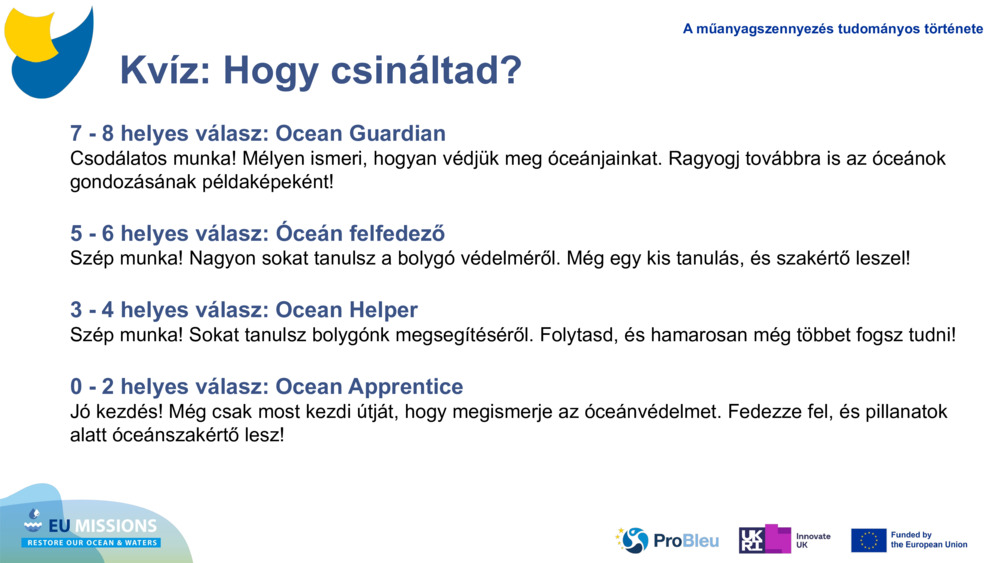 A műanyagszennyezés tudományos története

Kvíz: Hogy csináltad?

7 - 8 helyes válasz: Ocean Guardian
Csodálatos munka! Mélyen ismeri, hogyan védjük meg óceánjainkat. Ragyogj továbbra is az óceánok gondozásának példaképeként!

5 - 6 helyes válasz: Óceán felfedező
Szép munka! Nagyon sokat tanulsz a bolygó védelméről. Még egy kis tanulás, és szakértő leszel!

3 - 4 helyes válasz: Ocean Helper
Szép munka! Sokat tanulsz bolygónk megsegítéséről. Folytasd, és hamarosan még többet fogsz tudni!

0 - 2 helyes válasz: Ocean Apprentice
Jó kezdés! Még csak most kezdi útját, hogy megismerje az óceánvédelmet. Fedezze fel, és pillanatok alatt óceánszakértő lesz!

EU MISSIONS
RESTORE OUR OCEAN & WATERS

ProBleu

UKRI Innovate UK

Funded by the European Union